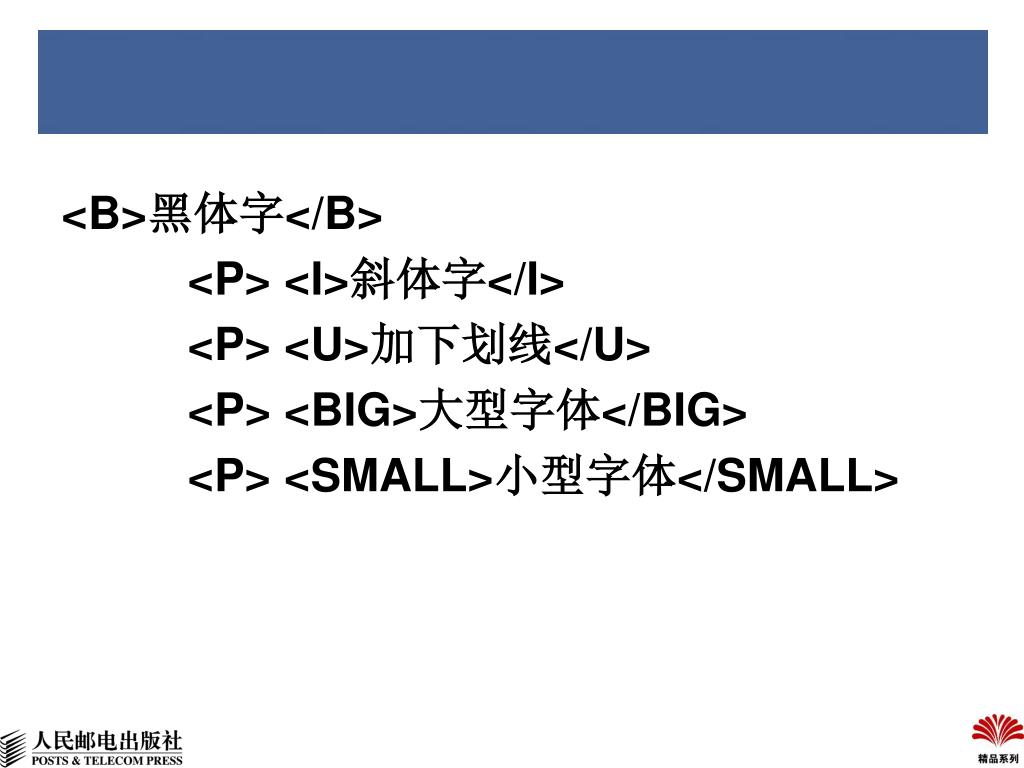 <B>黑体字</B>

<P> <I>斜体字</I>

<P> <U>加下划线</U>

<P> <BIG>大型字体</BIG>

<P> <SMALL>小型字体</SMALL>

人民邮电出版社
POSTS & TELECOM PRESS

精品系列